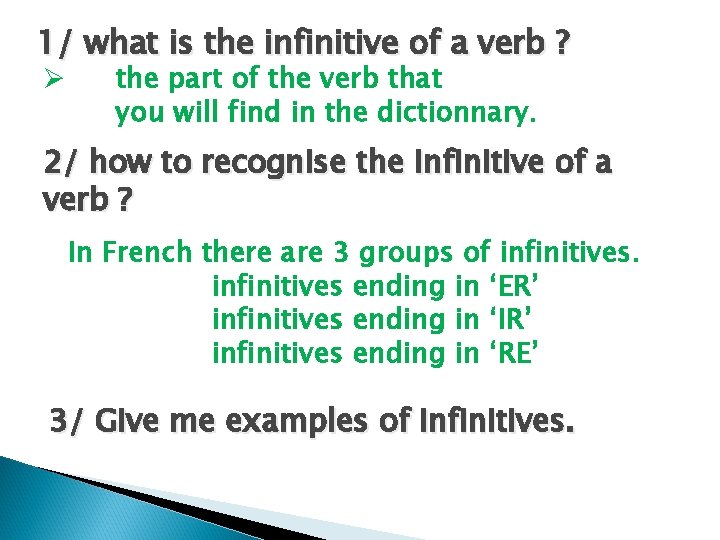 1/ what is the infinitive of a verb ?

➢ the part of the verb that you will find in the dictionnary.

2/ how to recognise the infinitive of a verb ?

In French there are 3 groups of infinitives.
infinitives ending in ‘ER’
infinitives ending in ‘IR’
infinitives ending in ‘RE’

3/ Give me examples of infinitives.